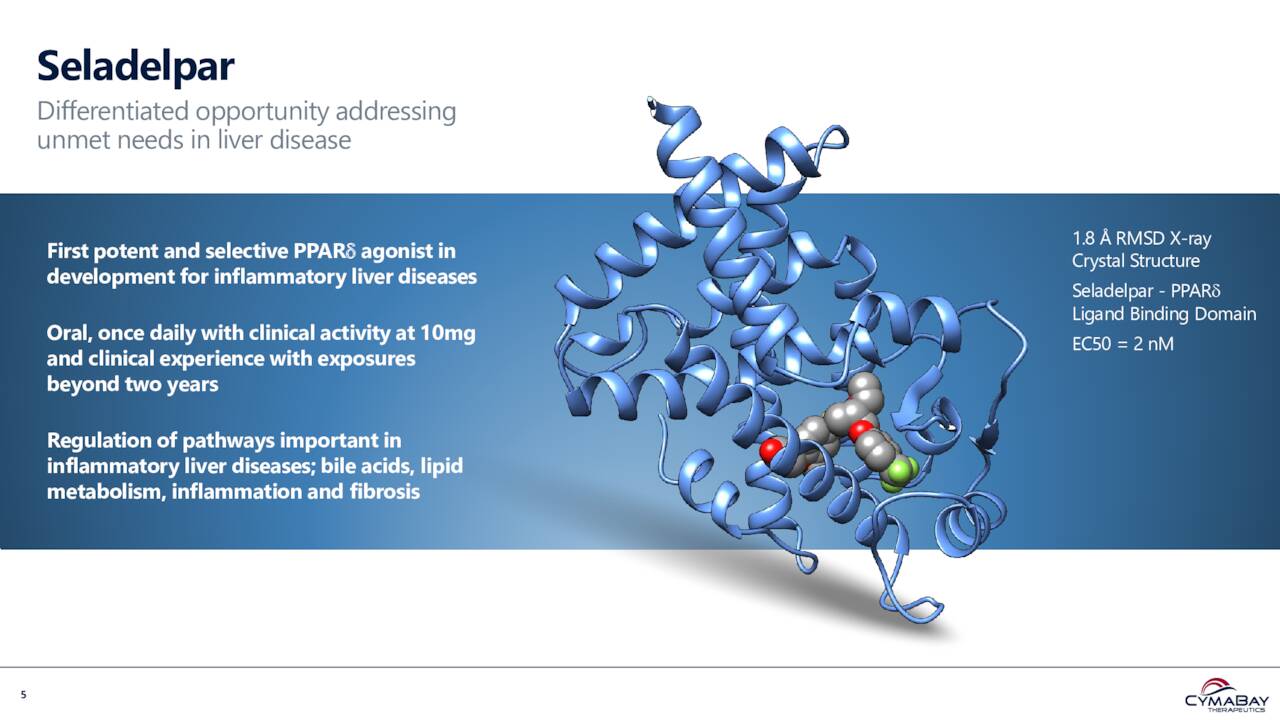 Seladelpar

Differentiated opportunity addressing unmet needs in liver disease

First potent and selective PPARδ agonist in development for inflammatory liver diseases

Oral, once daily with clinical activity at 10mg and clinical experience with exposures beyond two years

Regulation of pathways important in inflammatory liver diseases; bile acids, lipid metabolism, inflammation and fibrosis

1.8 Å RMSD X-ray Crystal Structure

Seladelpar - PPARδ Ligand Binding Domain

EC50 = 2 nM

5

CYMABAY THERAPEUTICS